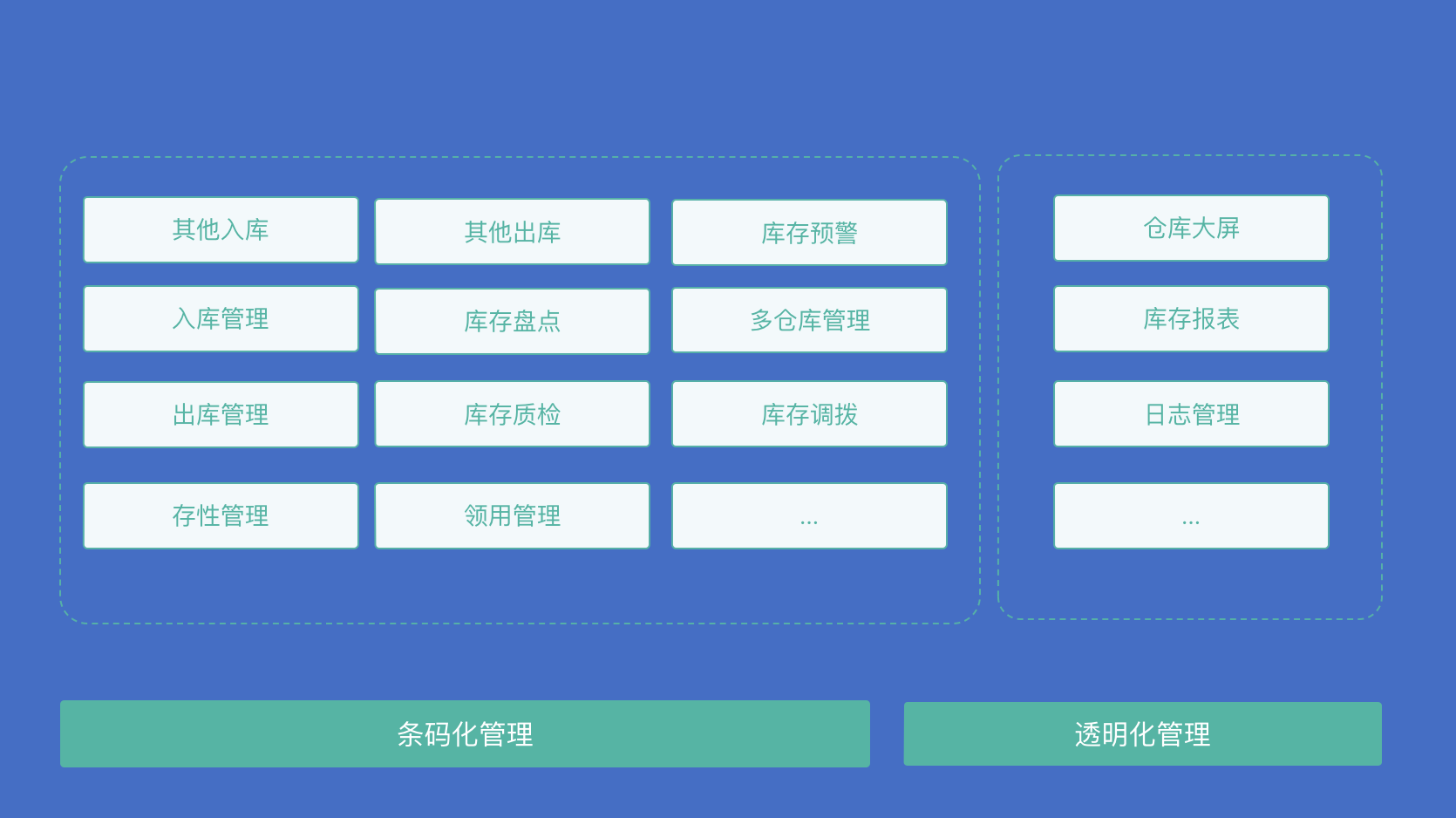 其他入库

其他出库

库存预警

入库管理

库存盘点

多仓库管理

出库管理

库存质检

库存调拨

存性管理

领用管理

...

仓库大屏

库存报表

日志管理

...

条码化管理

透明化管理